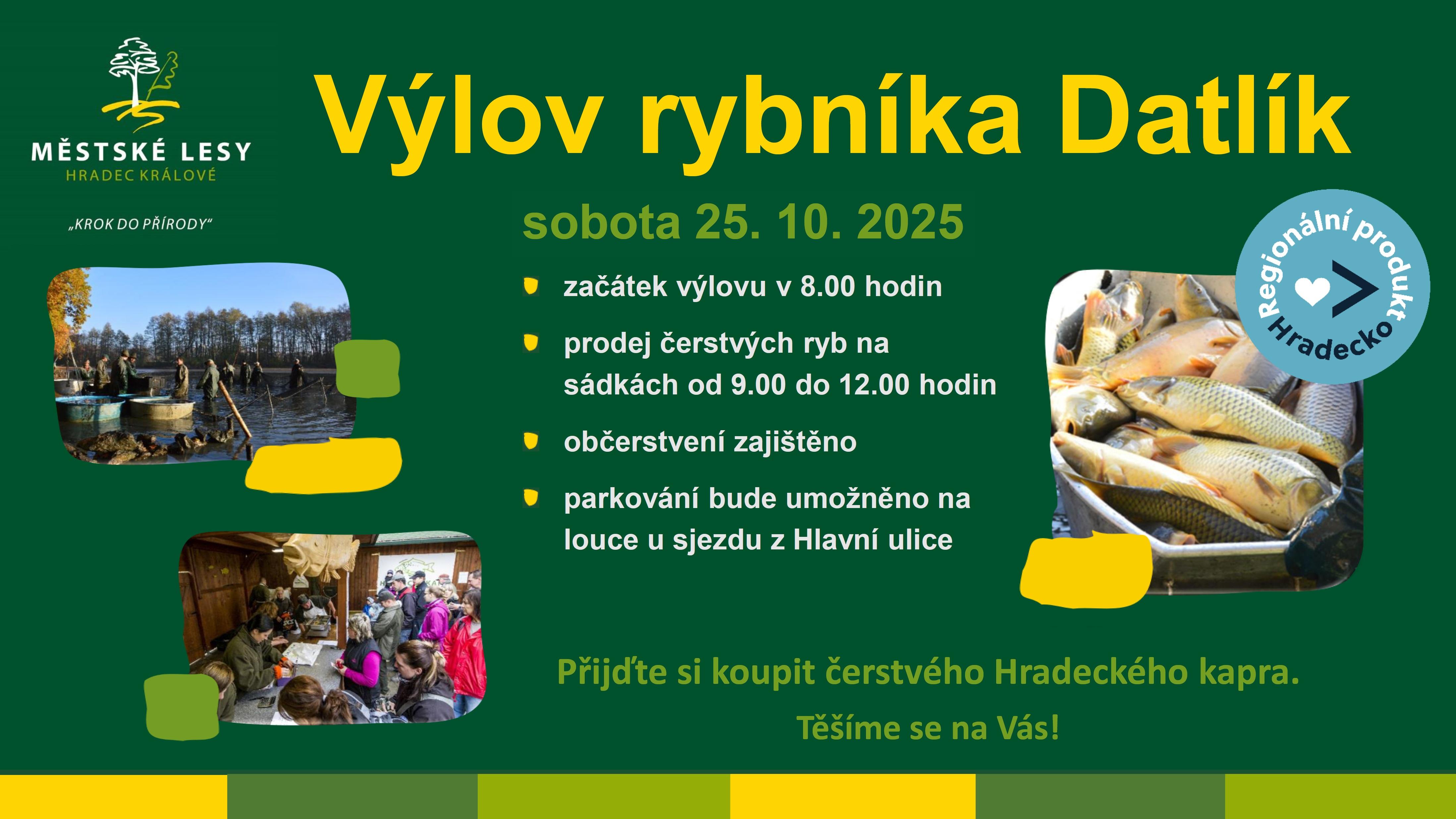 MĚSTSKÉ LESY
HRADEC KRÁLOVÉ

„KROK DO PŘÍRODY“

Výlov rybníka Datlík

sobota 25. 10. 2025

začátek výlovu v 8.00 hodin

prodej čerstvých ryb na sádkách od 9.00 do 12.00 hodin

občerstvení zajištěno

parkování bude umožněno na louce u sjezdu z Hlavní ulice

Regionální produkt Hradecko

Přijďte si koupit čerstvého Hradeckého kapra.

Těšíme se na Vás!